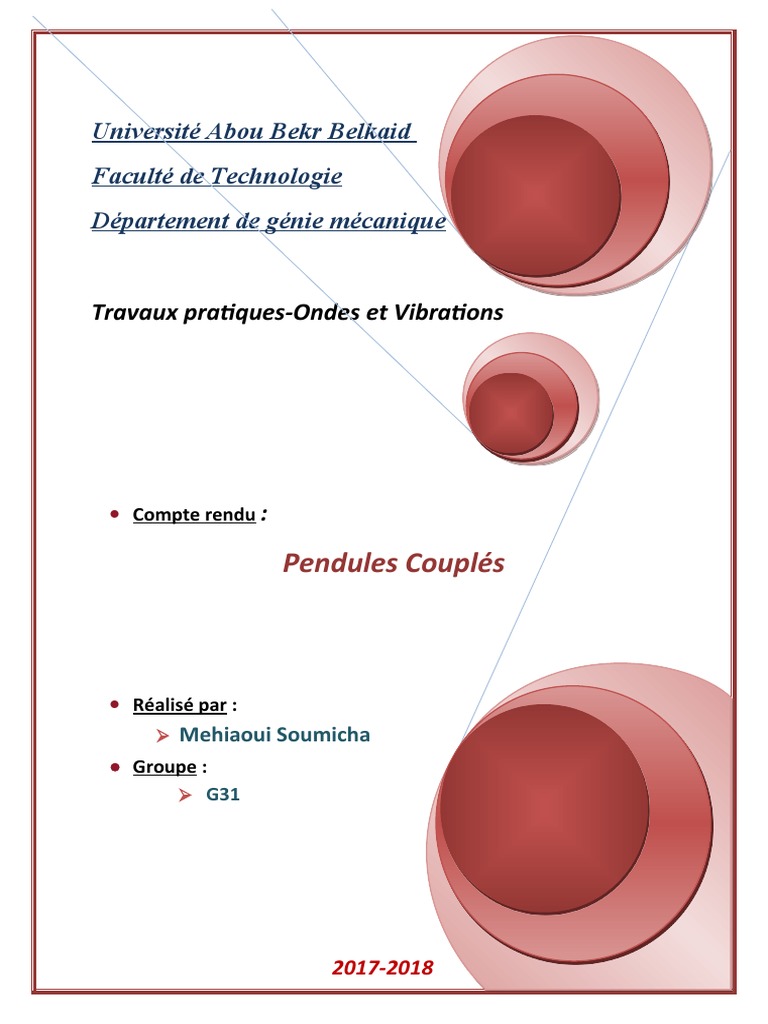 Université Abou Bekr Belkaid
Faculté de Technologie
Département de génie mécanique

Travaux pratiques-Ondes et Vibrations

• Compte rendu :

Pendules Couplés

• Réalisé par :
➢ Mehiaoui Soumicha
• Groupe :
➢ G31

2017-2018